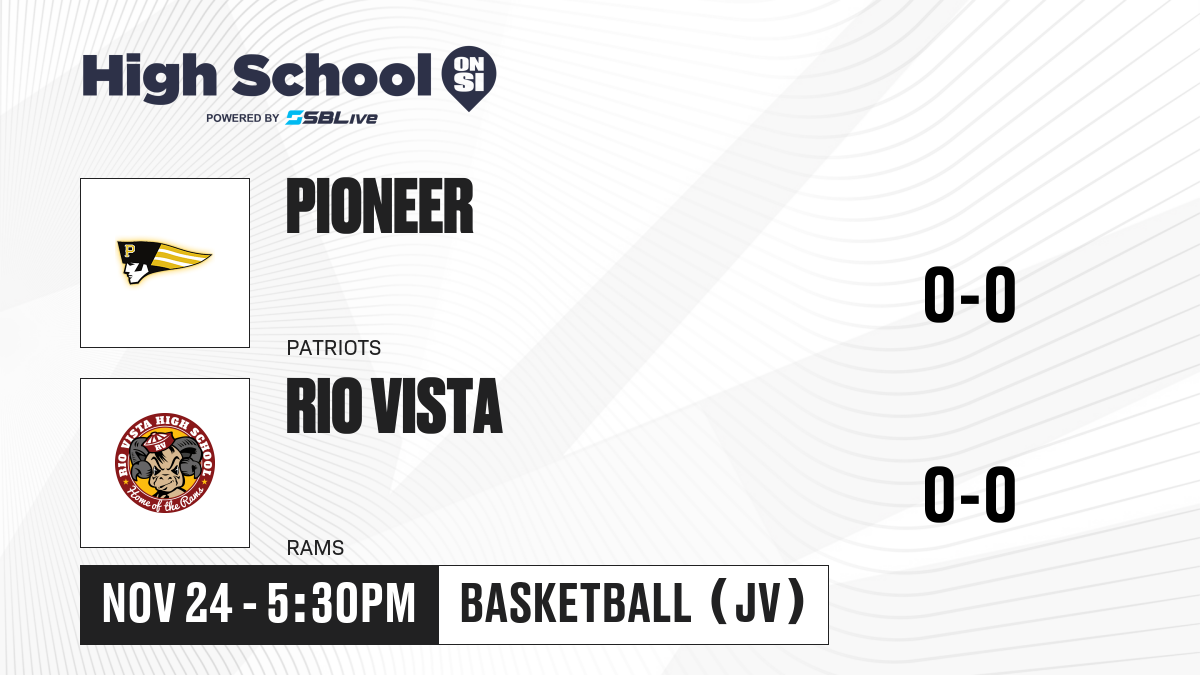 High School ON SI
POWERED BY SBLive

P

PIONEER

PATRIOTS

0-0

RIO VISTA HIGH SCHOOL
RV
Home of the Rams

RIO VISTA

RAMS

0-0

NOV 24 - 5:30PM

BASKETBALL (JV)